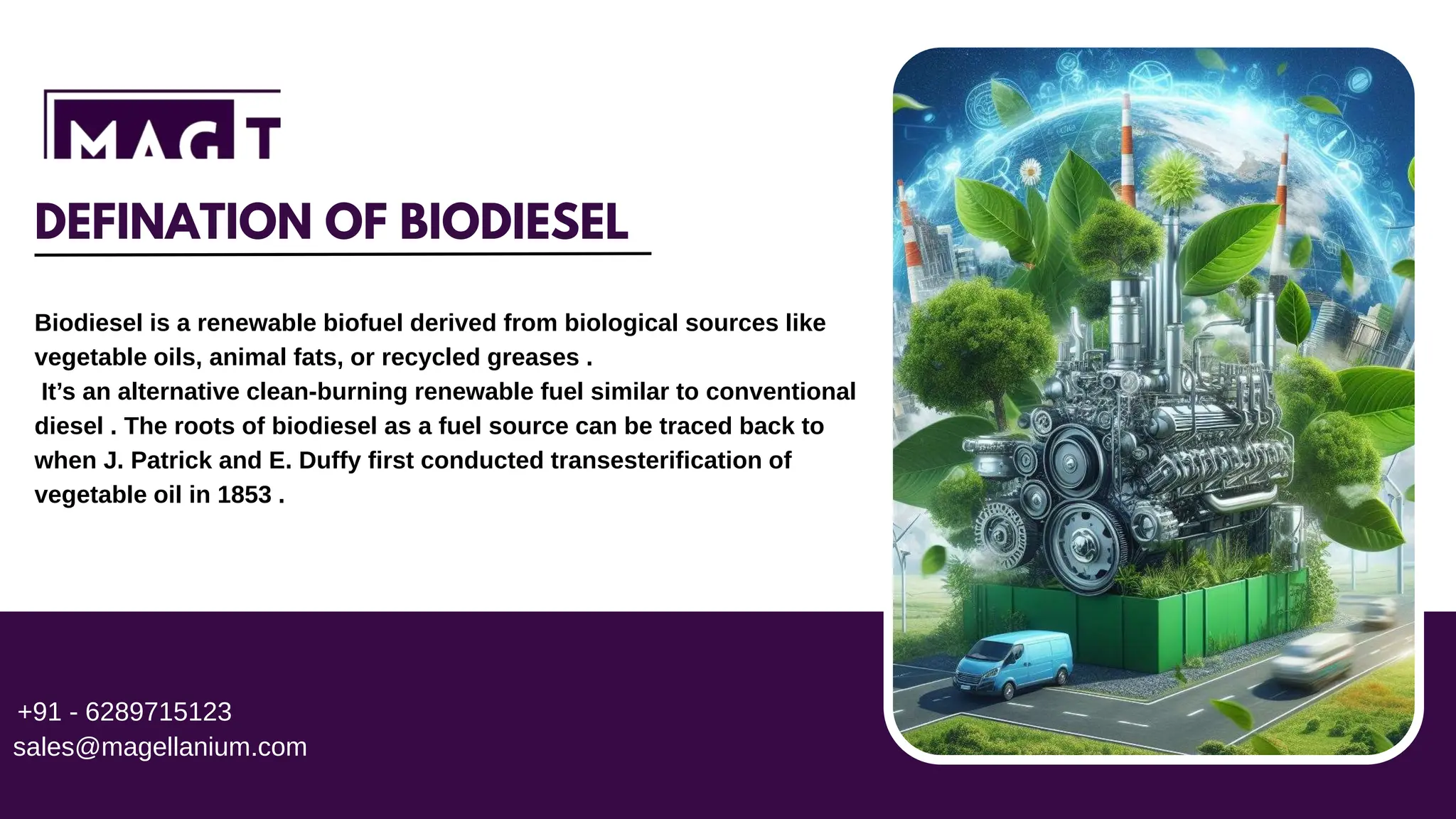 MAGT

DEFINATION OF BIODIESEL

Biodiesel is a renewable biofuel derived from biological sources like vegetable oils, animal fats, or recycled greases .
It's an alternative clean-burning renewable fuel similar to conventional diesel . The roots of biodiesel as a fuel source can be traced back to when J. Patrick and E. Duffy first conducted transesterification of vegetable oil in 1853 .

+91 - 6289715123
sales@magellanium.com